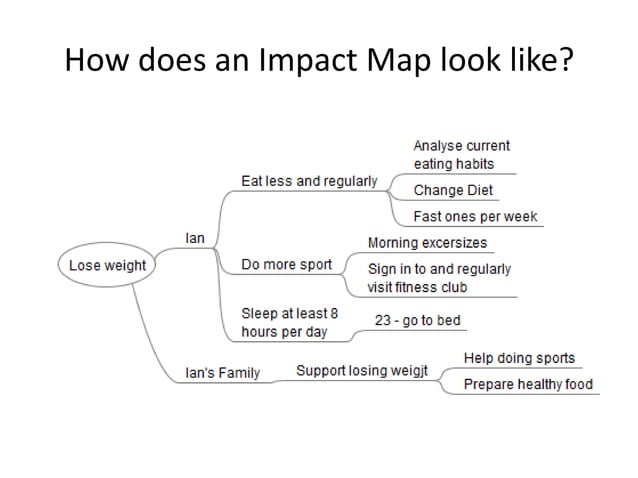 How does an Impact Map look like?

Lose weight

Ian

Eat less and regularly

Analyse current eating habits

Change Diet

Fast ones per week

Do more sport

Morning excersizes

Sign in to and regularly visit fitness club

Sleep at least 8 hours per day

23 - go to bed

Ian's Family

Support losing weigjt

Help doing sports

Prepare healthy food